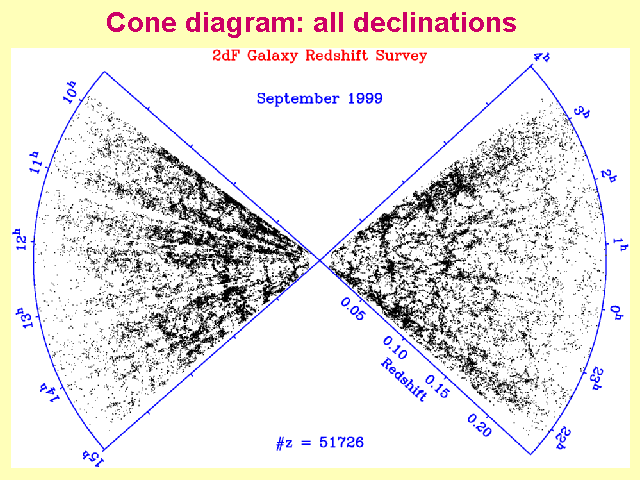 Cone diagram: all declinations

2dF Galaxy Redshift Survey

September 1999

$10^h$

$11^h$

$12^h$

$13^h$

$14^h$

$15^h$

$4^h$

$3^h$

$2^h$

$1^h$

$0^h$

$23^h$

$22^h$

0.05

0.10

0.15

0.20

Redshift

#z = 51726